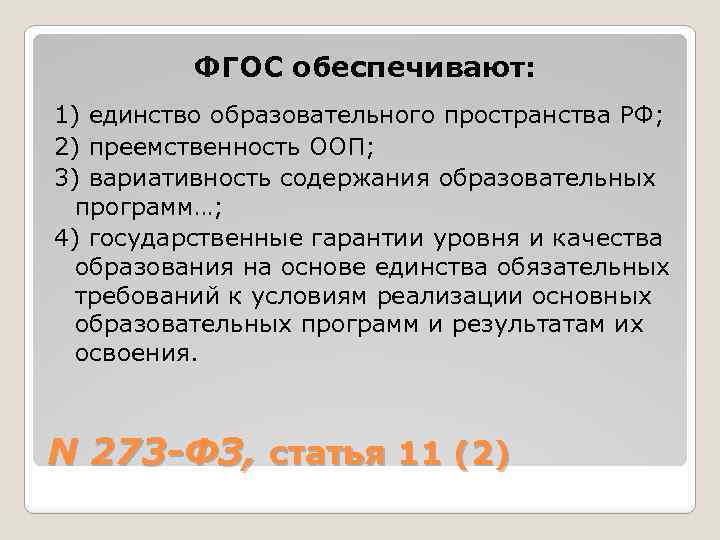 ФГОС обеспечивают:

1) единство образовательного пространства РФ;

2) преемственность ООП;

3) вариативность содержания образовательных программ…;

4) государственные гарантии уровня и качества образования на основе единства обязательных требований к условиям реализации основных образовательных программ и результатам их освоения.

N 273-ФЗ, статья 11 (2)